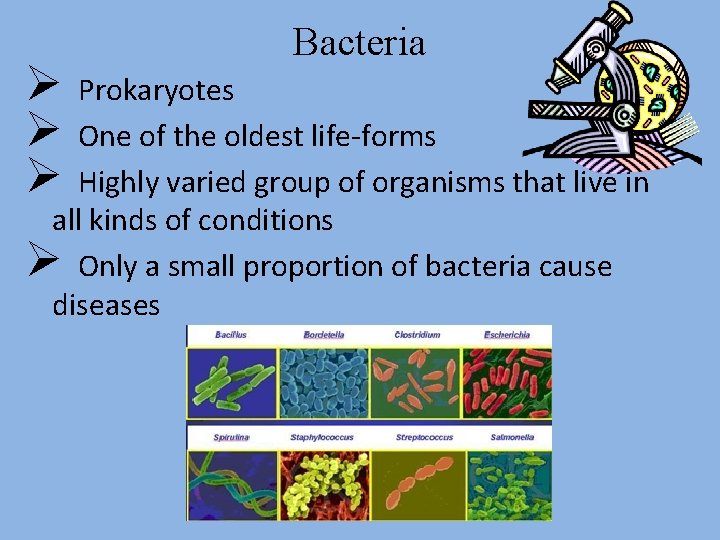 Bacteria

➢ Prokaryotes

➢ One of the oldest life-forms

➢ Highly varied group of organisms that live in all kinds of conditions

➢ Only a small proportion of bacteria cause diseases

Bacillus
Bordetella
Clostridium
Escherichia
Spirulina
Staphylococcus
Streptococcus
Salmonella